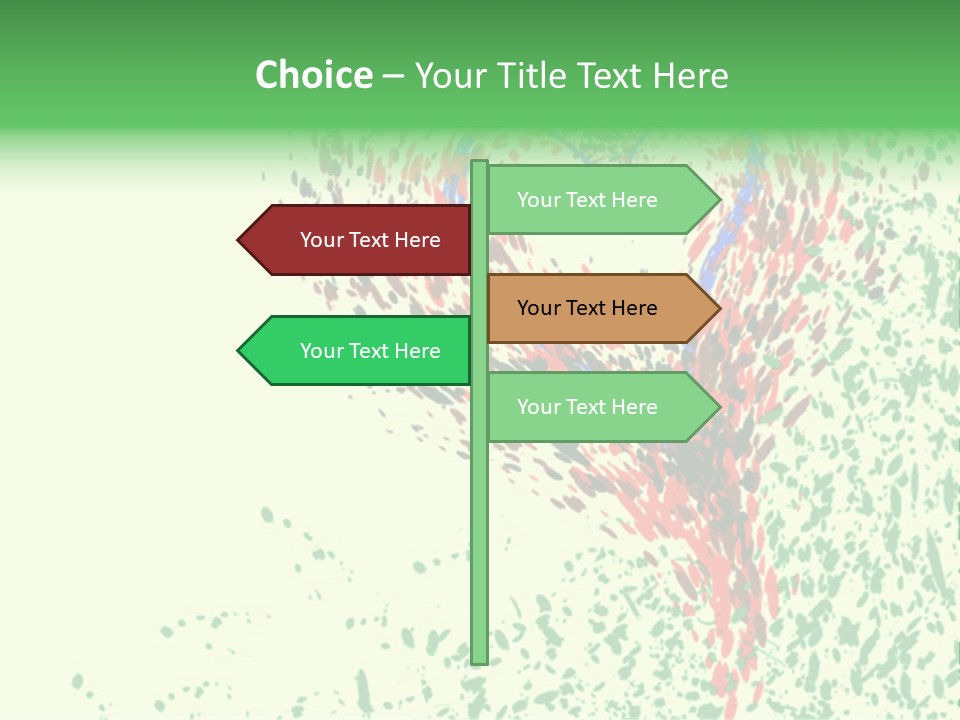 Choice – Your Title Text Here

Your Text Here

Your Text Here

Your Text Here

Your Text Here

Your Text Here